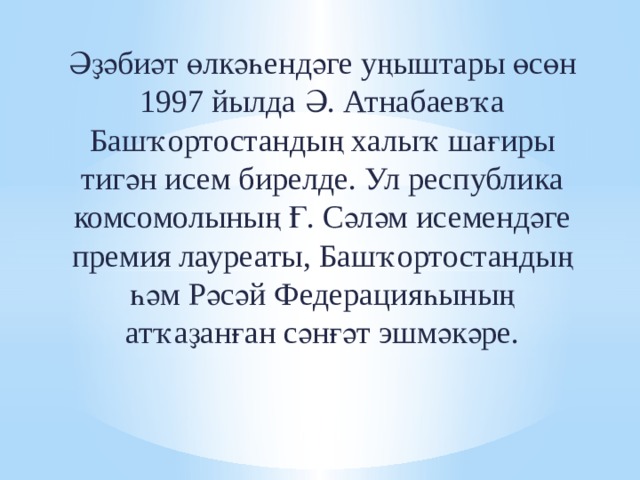 Әҙәбиәт өлкәһендәге уңыштары өсөн 1997 йылда Ә. Атнабаевҡа Башҡортостандың халыҡ шағиры тигән исем бирелде. Ул республика комсомолының Ғ. Сәләм исемендәге премия лауреаты, Башҡортостандың һәм Рәсәй Федерацияһының атҡаҙанған сәнғәт эшмәкәре.